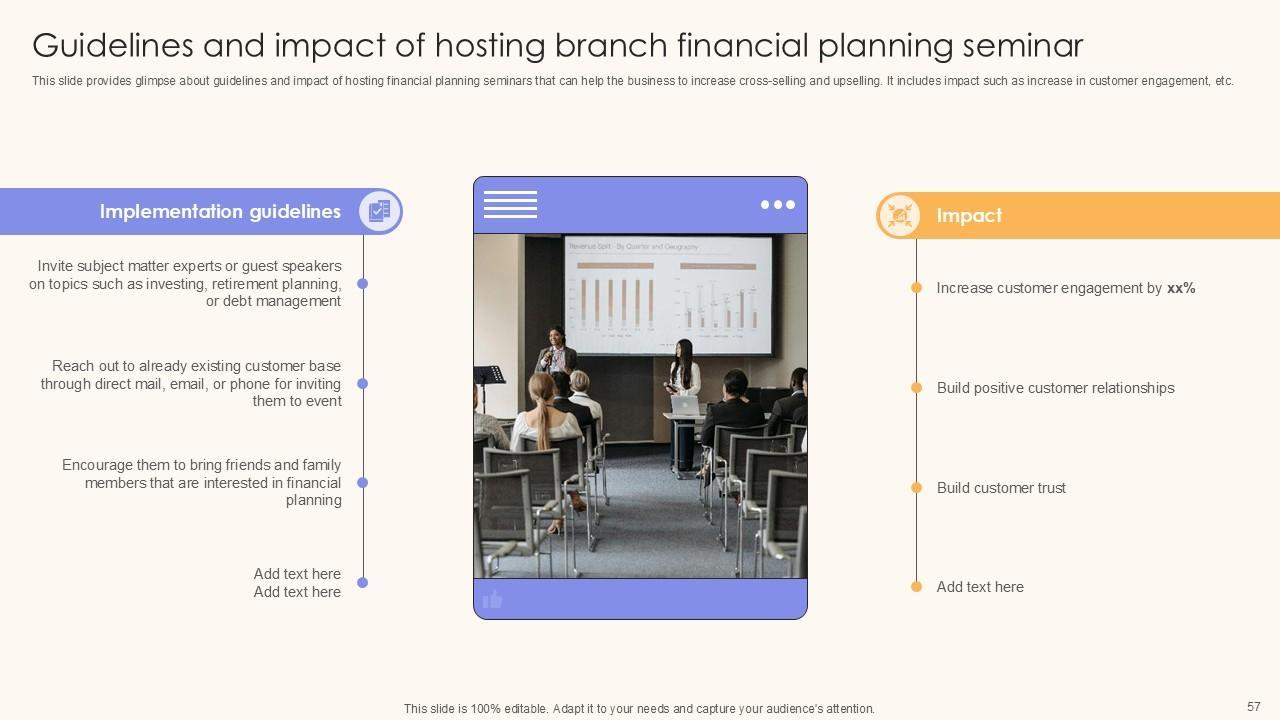 Guidelines and impact of hosting branch financial planning seminar

This slide provides glimpse about guidelines and impact of hosting financial planning seminars that can help the business to increase cross-selling and upselling. It includes impact such as increase in customer engagement, etc.

Implementation guidelines

Invite subject matter experts or guest speakers on topics such as investing, retirement planning, or debt management

Reach out to already existing customer base through direct mail, email, or phone for inviting them to event

Encourage them to bring friends and family members that are interested in financial planning

Add text here
Add text here

Revenue Split - By Quarter and Geography

Impact

Increase customer engagement by xx%

Build positive customer relationships

Build customer trust

Add text here

This slide is 100% editable. Adapt it to your needs and capture your audience's attention.

57